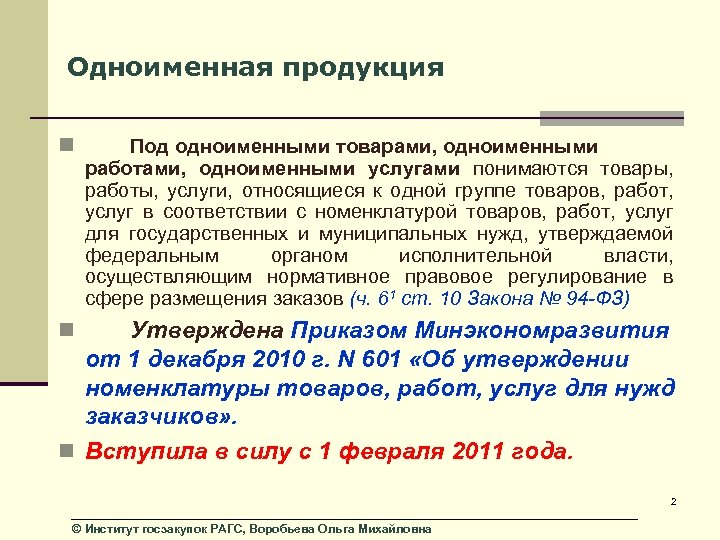 Одноименная продукция

Под одноименными товарами, одноименными работами, одноименными услугами понимаются товары, работы, услуги, относящиеся к одной группе товаров, работ, услуг в соответствии с номенклатурой товаров, работ, услуг для государственных и муниципальных нужд, утверждаемой федеральным органом исполнительной власти, осуществляющим нормативное правовое регулирование в сфере размещения заказов (ч. $6^1$ ст. 10 Закона № 94-ФЗ)

Утверждена Приказом Минэкономразвития от 1 декабря 2010 г. N 601 «Об утверждении номенклатуры товаров, работ, услуг для нужд заказчиков».

Вступила в силу с 1 февраля 2011 года.

2

© Институт госзакупок РАГС, Воробьева Ольга Михайловна